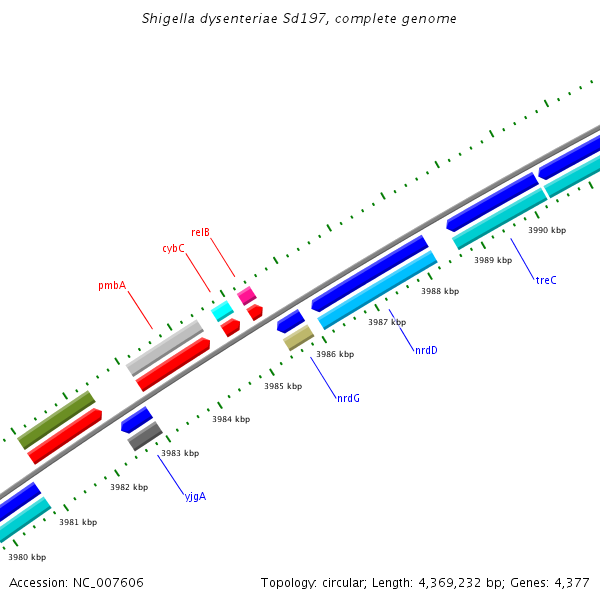 Shigella dysenteriae Sd197, complete genome

relB
cybC
pmbA

3990 kbp
3989 kbp
treC
3988 kbp
3987 kbp
nrdD
3986 kbp
3985 kbp
nrdG
3984 kbp
3983 kbp
3982 kbp
yjgA
3981 kbp
3980 kbp

Accession: NC_007606

Topology: circular; Length: 4,369,232 bp; Genes: 4,377